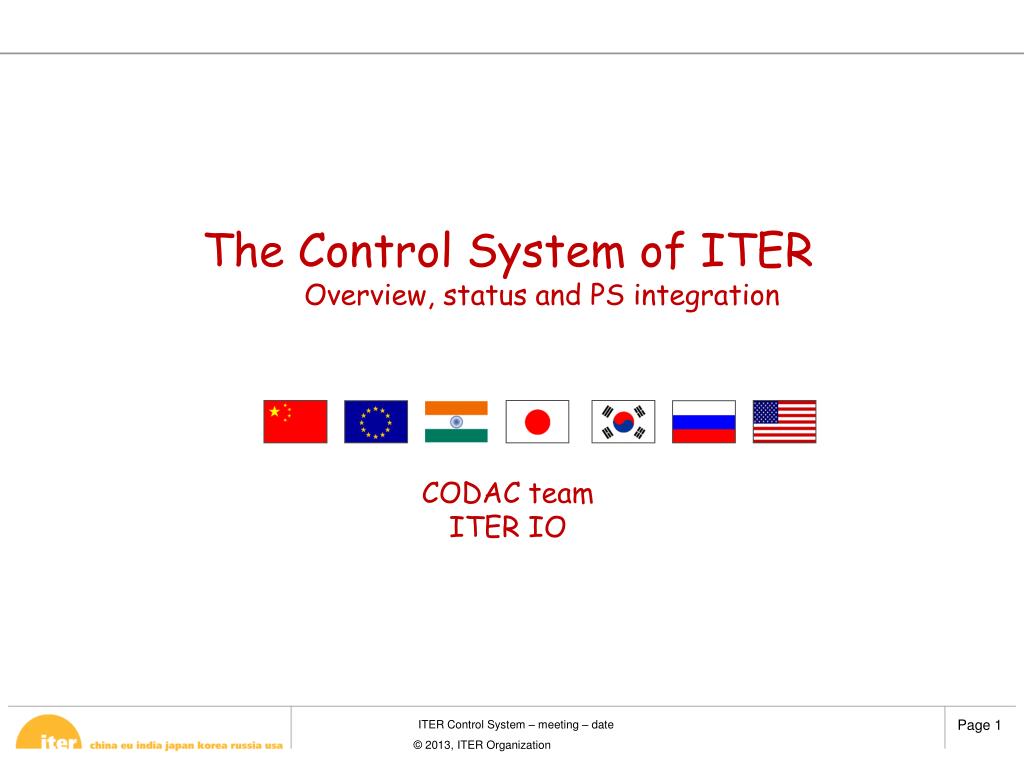 The Control System of ITER
Overview, status and PS integration

CODAC team
ITER IO

iter china eu india japan korea russia usa

ITER Control System – meeting – date
© 2013, ITER Organization

Page 1